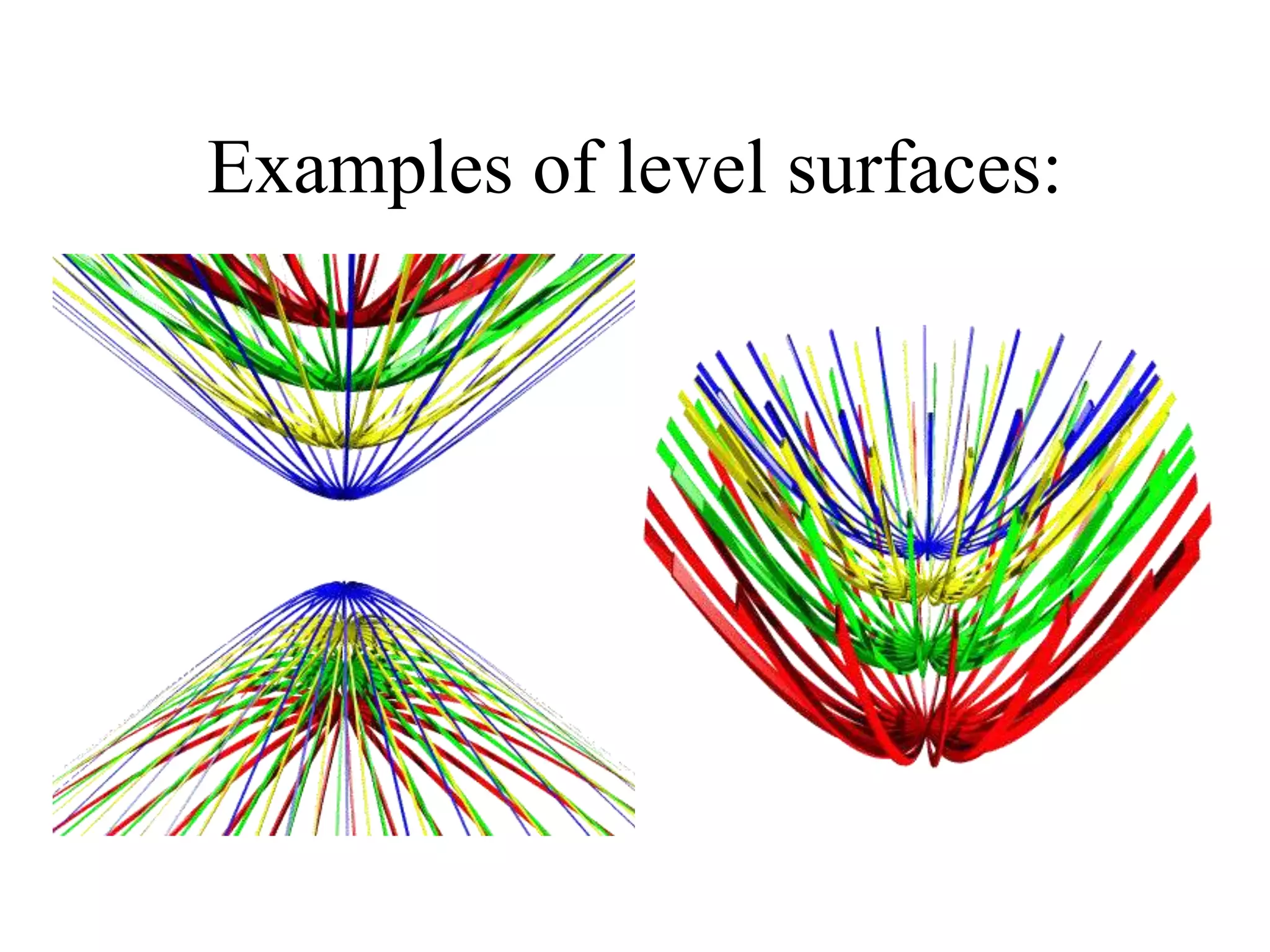 Examples of level surfaces: